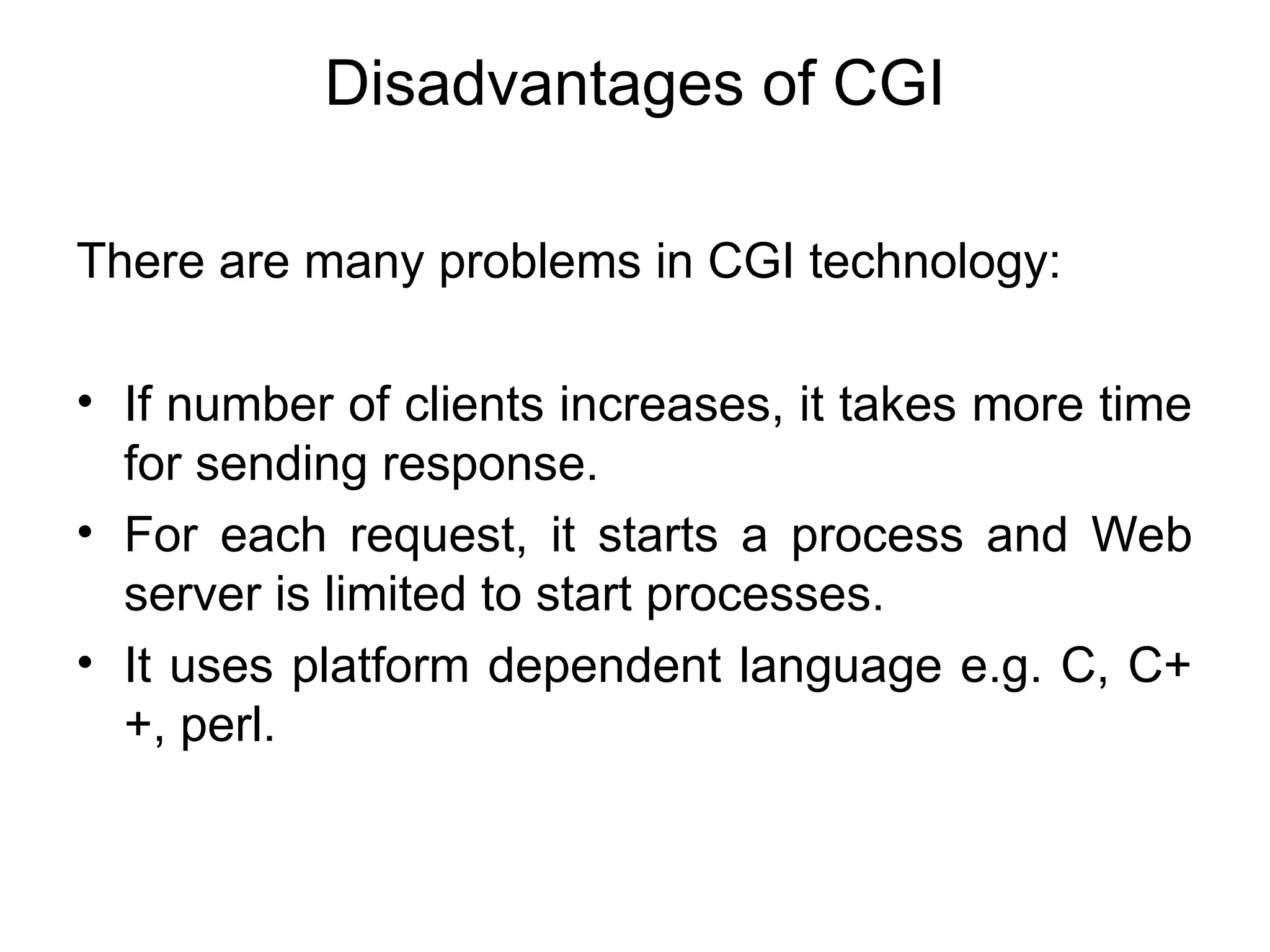 Disadvantages of CGI

There are many problems in CGI technology:

• If number of clients increases, it takes more time for sending response.
• For each request, it starts a process and Web server is limited to start processes.
• It uses platform dependent language e.g. C, C++, perl.